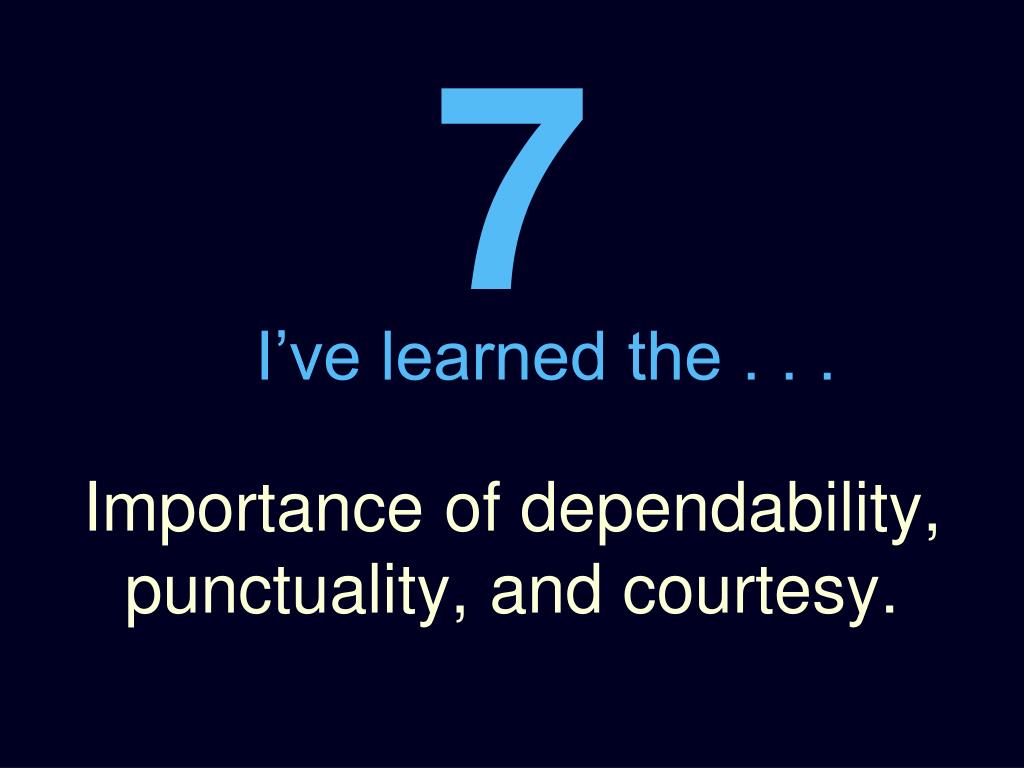 7

I’ve learned the . . .

Importance of dependability, punctuality, and courtesy.